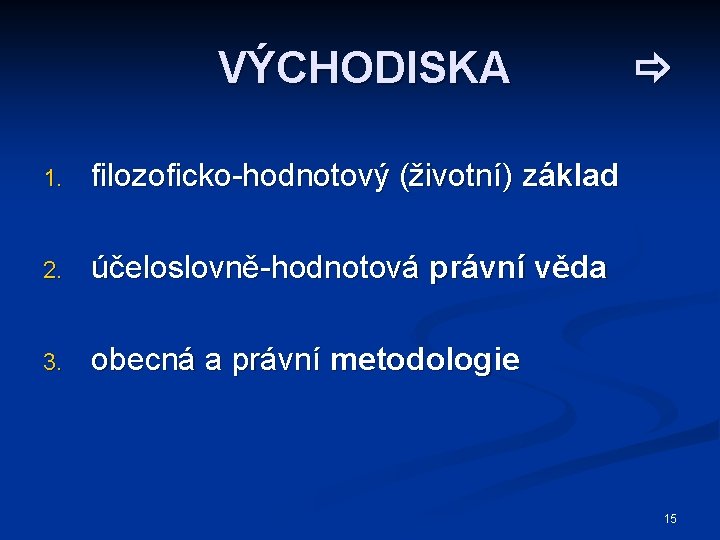 VÝCHODISKA ⇨

1. filozoficko-hodnotový (životní) základ

2. účeloslovně-hodnotová právní věda

3. obecná a právní metodologie

15